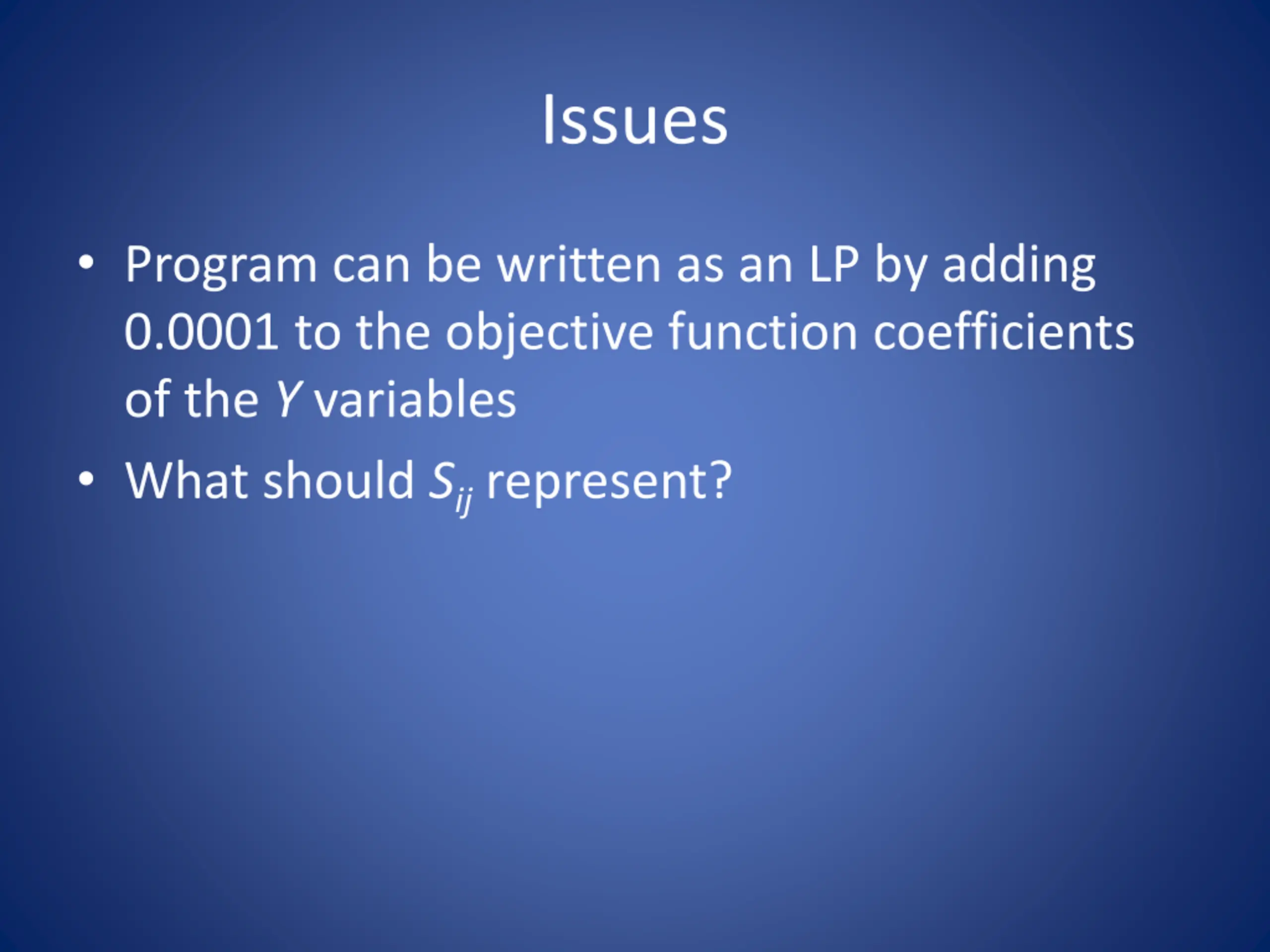 Issues

• Program can be written as an LP by adding 0.0001 to the objective function coefficients of the $Y$ variables

• What should $S_{ij}$ represent?